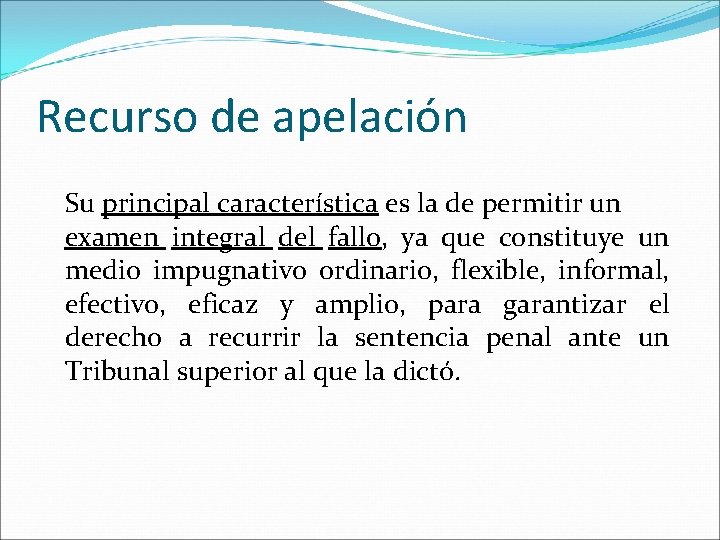 Recurso de apelación

Su principal característica es la de permitir un examen integral del fallo, ya que constituye un medio impugnativo ordinario, flexible, informal, efectivo, eficaz y amplio, para garantizar el derecho a recurrir la sentencia penal ante un Tribunal superior al que la dictó.